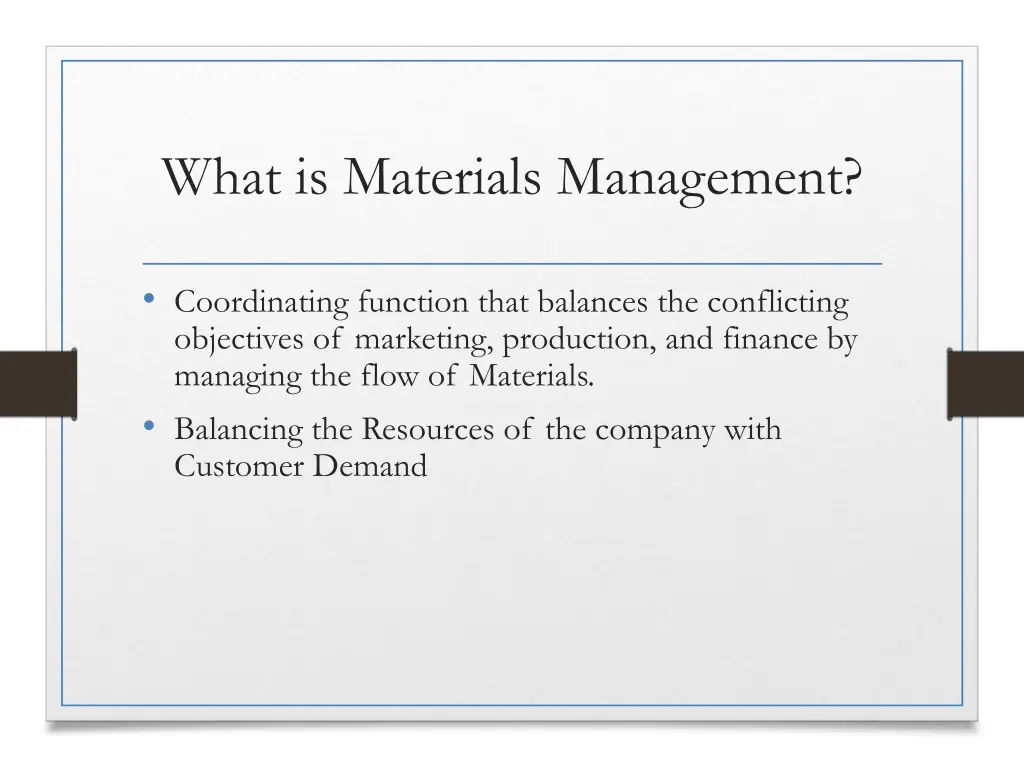 What is Materials Management?

• Coordinating function that balances the conflicting objectives of marketing, production, and finance by managing the flow of Materials.

• Balancing the Resources of the company with Customer Demand